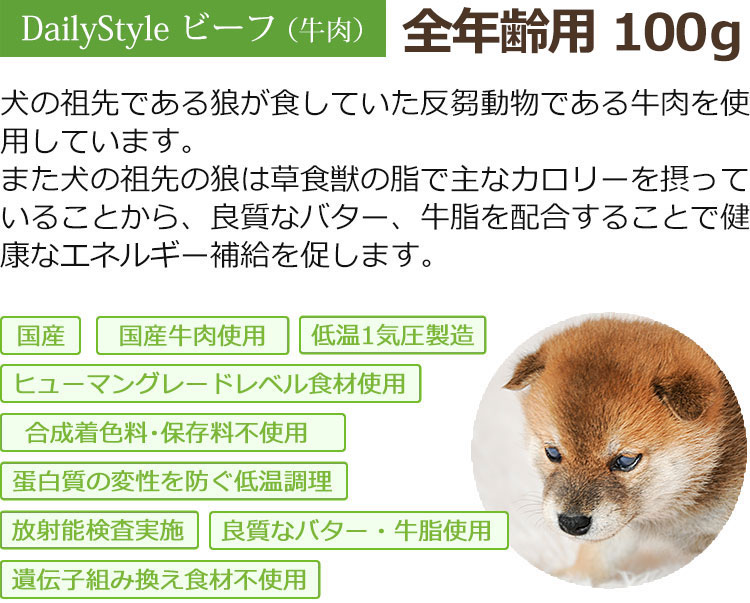 DailyStyle ビーフ（牛肉）　全年齢用 100g

犬の祖先である狼が食していた反芻動物である牛肉を使用しています。
また犬の祖先の狼は草食獣の脂で主なカロリーを摂っていることから、良質なバター、牛脂を配合することで健康なエネルギー補給を促します。

国産
国産牛肉使用
低温1気圧製造
ヒューマングレードレベル食材使用
合成着色料･保存料不使用
蛋白質の変性を防ぐ低温調理
放射能検査実施
良質なバター・牛脂使用
遺伝子組み換え食材不使用